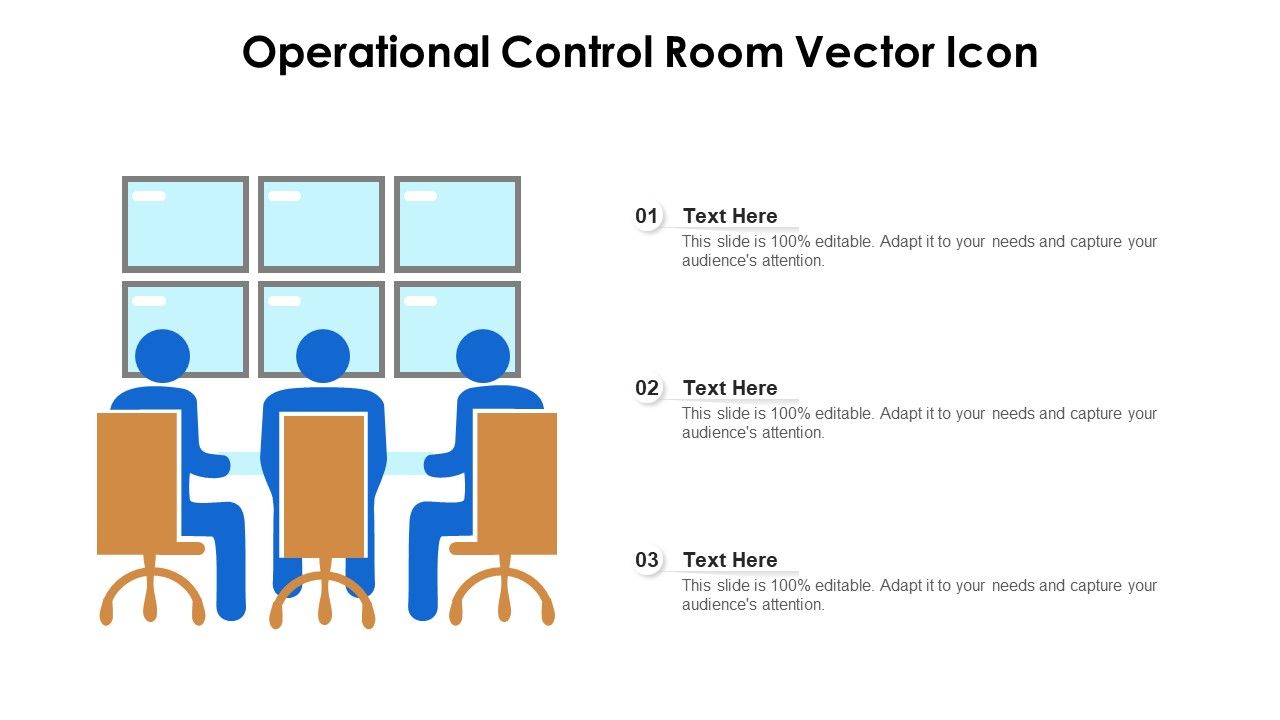 Operational Control Room Vector Icon

01 Text Here
This slide is 100% editable. Adapt it to your needs and capture your audience's attention.

02 Text Here
This slide is 100% editable. Adapt it to your needs and capture your audience's attention.

03 Text Here
This slide is 100% editable. Adapt it to your needs and capture your audience's attention.